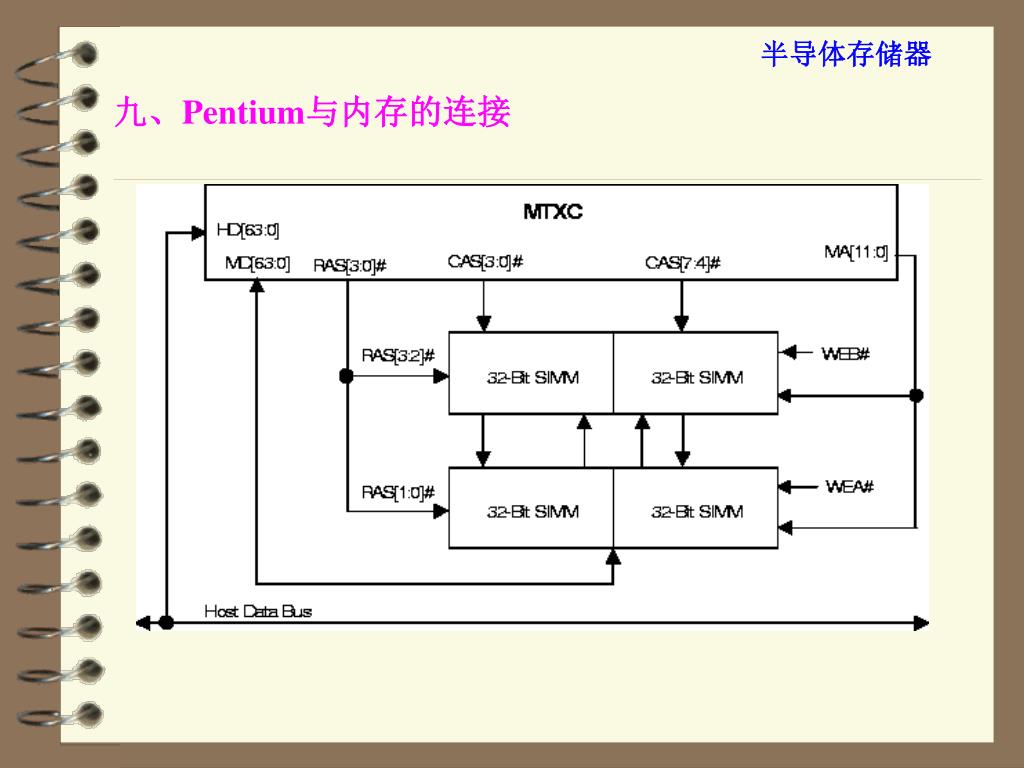 半导体存储器

九、Pentium与内存的连接

MTXC

HD[63:0]

MD[63:0]

RAS[3:0]#

CAS[3:0]#

CAS[7:4]#

MA[11:0]

RAS[3:2]#

32-Bit SIMM

32-Bit SIMM

WEB#

RAS[1:0]#

32-Bit SIMM

32-Bit SIMM

WEA#

Host Data Bus